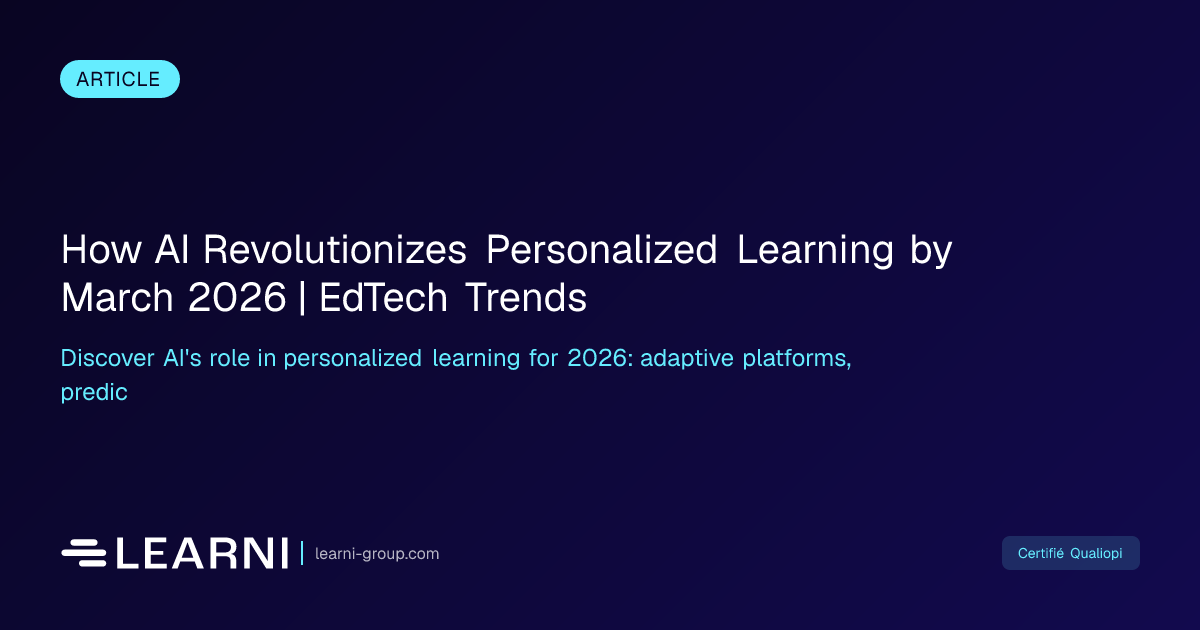 ARTICLE

How AI Revolutionizes Personalized Learning by March 2026 | EdTech Trends

Discover AI's role in personalized learning for 2026: adaptive platforms, predic

LEARNI | learni-group.com

Certifié Qualiopi